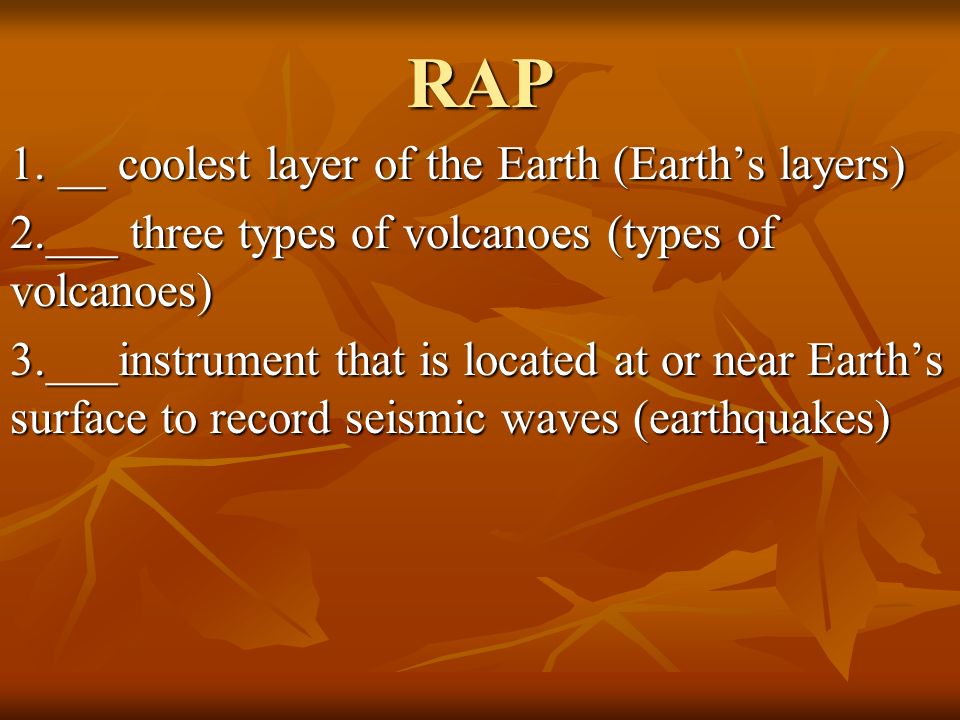 RAP

1. __ coolest layer of the Earth (Earth’s layers)

2.___ three types of volcanoes (types of volcanoes)

3.___instrument that is located at or near Earth’s surface to record seismic waves (earthquakes)